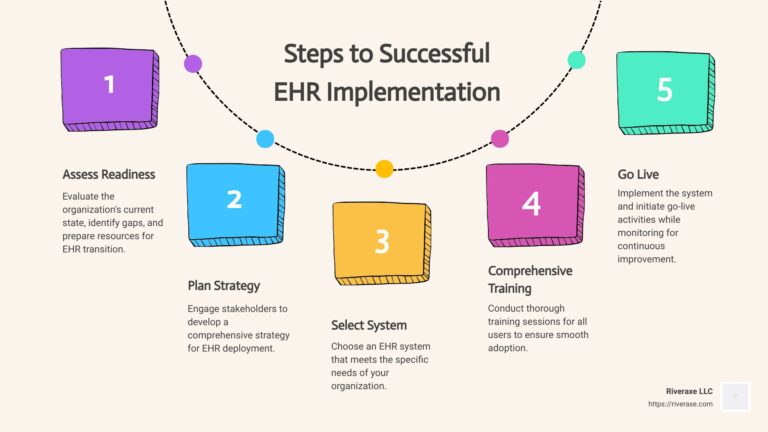 Steps to Successful EHR Implementation

1

Assess Readiness

Evaluate the organization's current state, identify gaps, and prepare resources for EHR transition.

2

Plan Strategy

Engage stakeholders to develop a comprehensive strategy for EHR deployment.

3

Select System

Choose an EHR system that meets the specific needs of your organization.

4

Comprehensive Training

Conduct thorough training sessions for all users to ensure smooth adoption.

5

Go Live

Implement the system and initiate go-live activities while monitoring for continuous improvement.

Riveraxe LLC
https://riveraxe.com